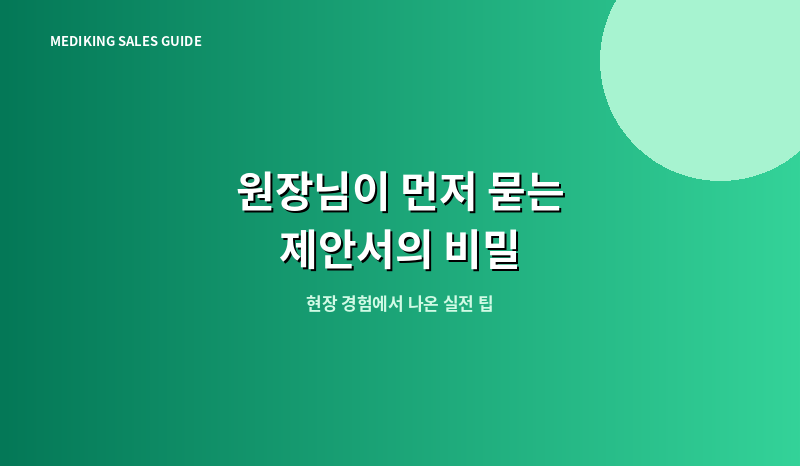 MEDIKING SALES GUIDE

원장님이 먼저 묻는
제안서의 비밀

현장 경험에서 나온 실전 팁